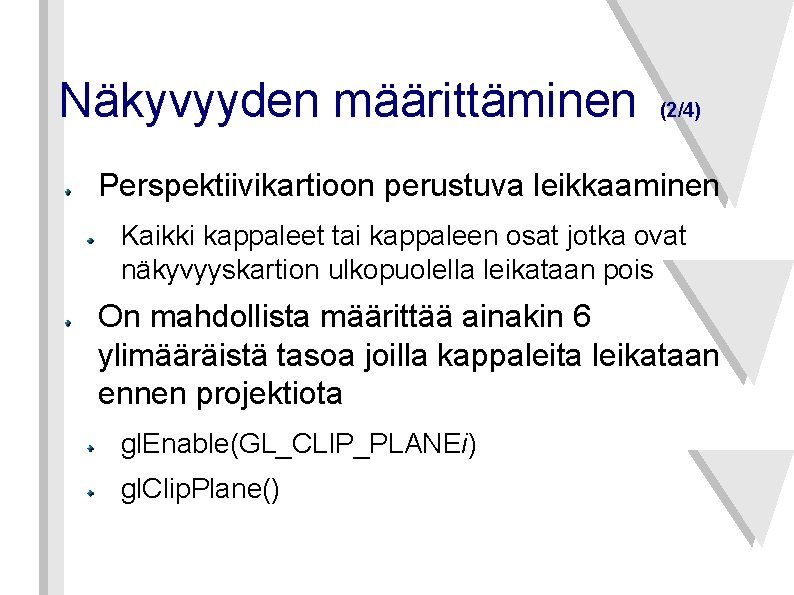 Näkyvyyden määrittäminen (2/4)

Perspektiivikartioon perustuva leikkaaminen

Kaikki kappaleet tai kappaleen osat jotka ovat näkyvyyskartion ulkopuolella leikataan pois

On mahdollista määrittää ainakin 6 ylimääräistä tasoa joilla kappaleita leikataan ennen projektiota

glEnable(GL_CLIP_PLANEi)

glClipPlane()